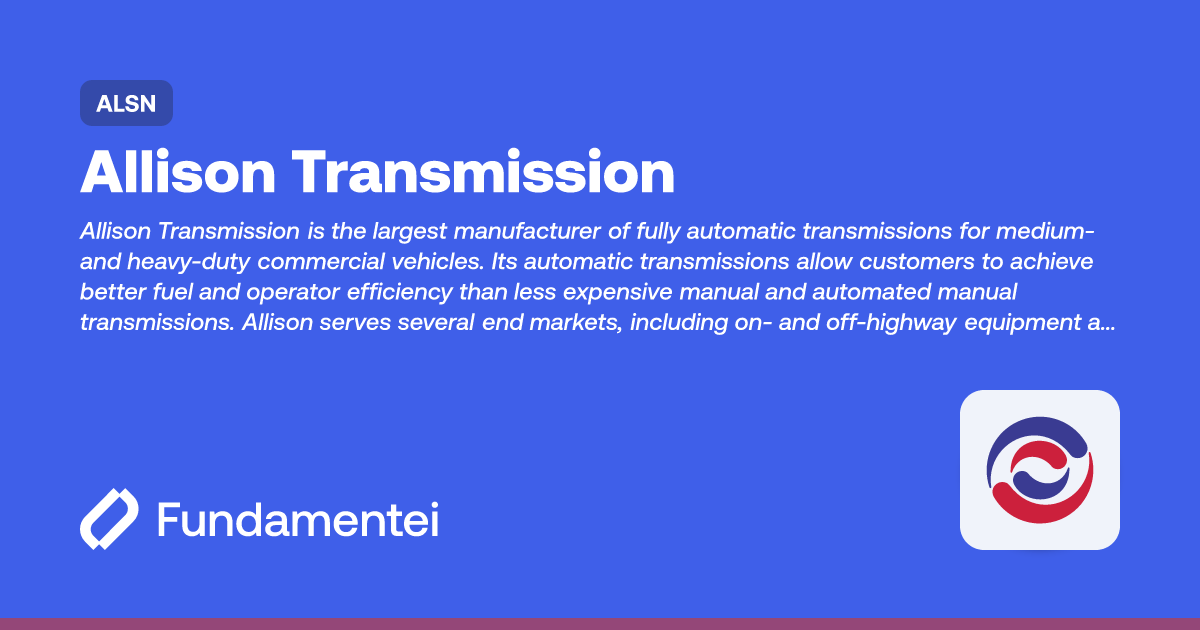 ALSN

Allison Transmission

Allison Transmission is the largest manufacturer of fully automatic transmissions for medium- and heavy-duty commercial vehicles. Its automatic transmissions allow customers to achieve better fuel and operator efficiency than less expensive manual and automated manual transmissions. Allison serves several end markets, including on- and off-highway equipment a...

Fundamentei